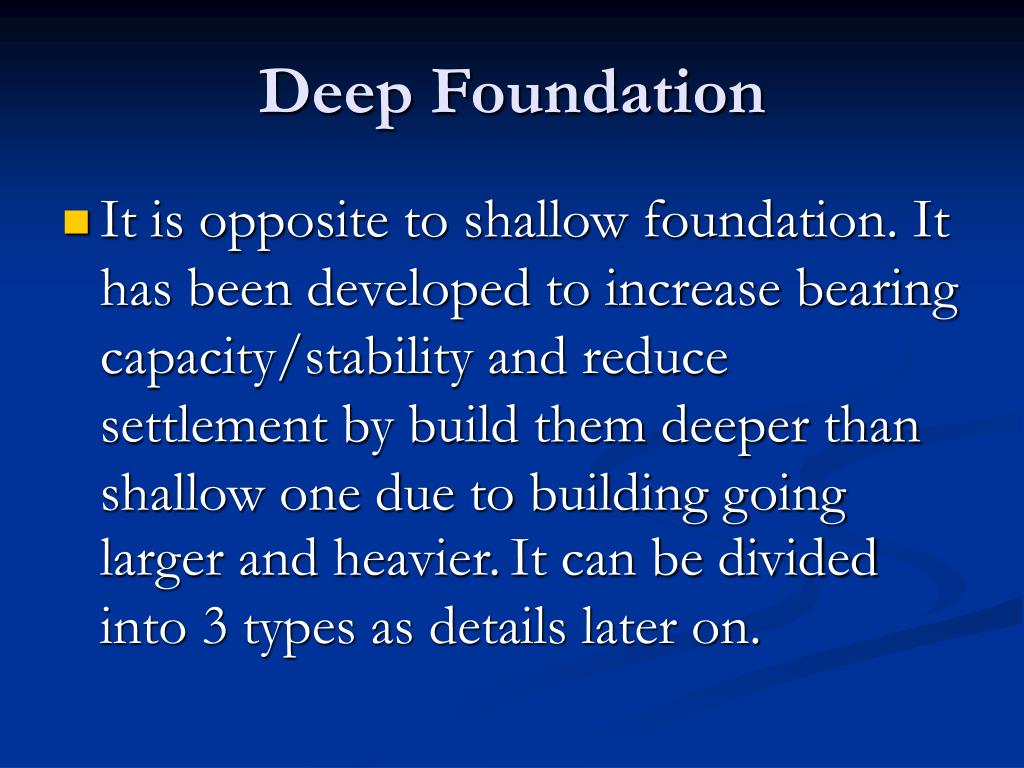 Deep Foundation

It is opposite to shallow foundation. It has been developed to increase bearing capacity/stability and reduce settlement by build them deeper than shallow one due to building going larger and heavier. It can be divided into 3 types as details later on.